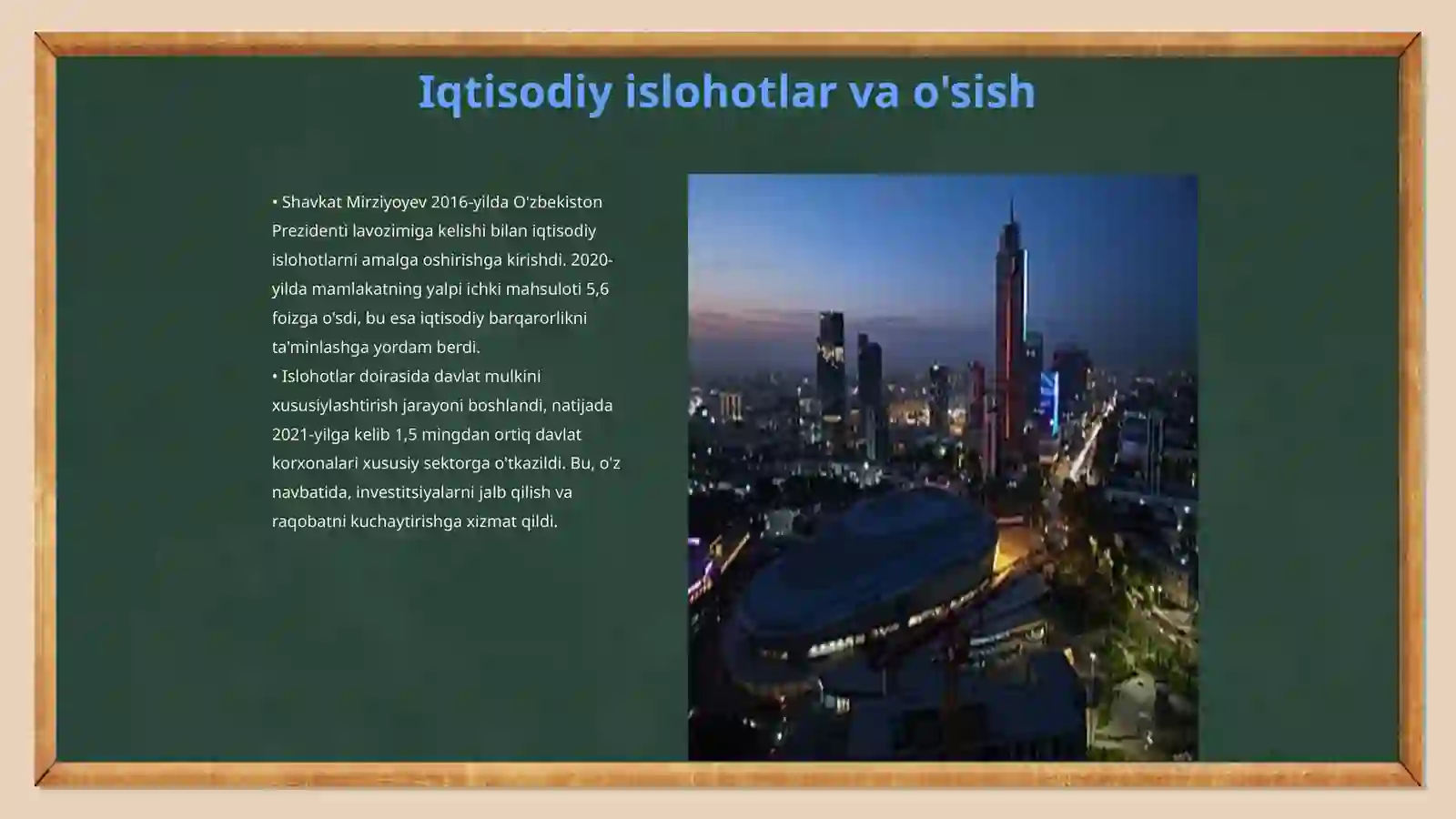 Iqtisodiy islohotlar va o'sish

• Shavkat Mirziyoyev 2016-yilda O'zbekiston Prezidenti lavozimiga kelishi bilan iqtisodiy islohotlarni amalga oshirishga kirishdi. 2020-yilda mamlakatning yalpi ichki mahsuloti 5,6 foizga o'sdi, bu esa iqtisodiy barqarorlikni ta'minlashga yordam berdi.
• Islohotlar doirasida davlat mulkini xususiylashtirish jarayoni boshlandi, natijada 2021-yilga kelib 1,5 mingdan ortiq davlat korxonalari xususiy sektorga o'tkazildi. Bu, o'z navbatida, investitsiyalarni jalb qilish va raqobatni kuchaytirishga xizmat qildi.